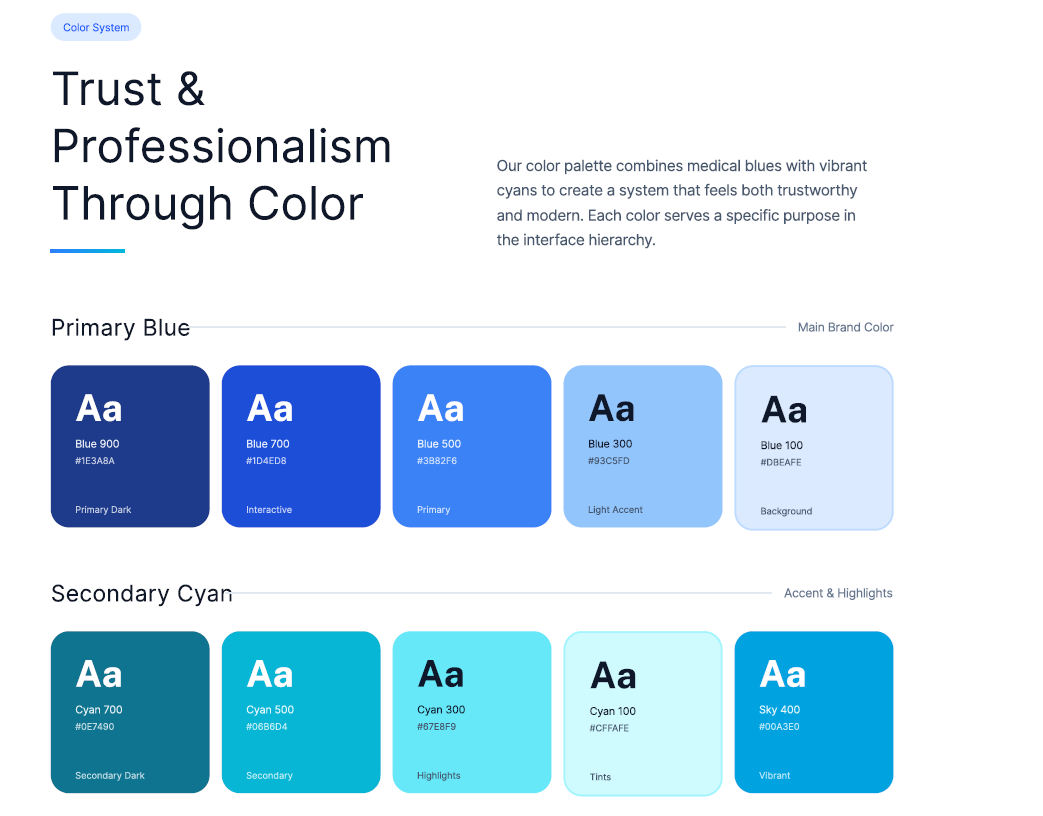 Color System

Trust & Professionalism Through Color

Our color palette combines medical blues with vibrant cyans to create a system that feels both trustworthy and modern. Each color serves a specific purpose in the interface hierarchy.

Primary Blue

Main Brand Color

Aa
Blue 900
#1E3A8A
Primary Dark

Aa
Blue 700
#1D4ED8
Interactive

Aa
Blue 500
#3B82F6
Primary

Aa
Blue 300
#93C5FD
Light Accent

Aa
Blue 100
#DBEAFE
Background

Secondary Cyan

Accent & Highlights

Aa
Cyan 700
#0E7490
Secondary Dark

Aa
Cyan 500
#06B6D4
Secondary

Aa
Cyan 300
#67E8F9
Highlights

Aa
Cyan 100
#CFFAFE
Tints

Aa
Sky 400
#00A3E0
Vibrant